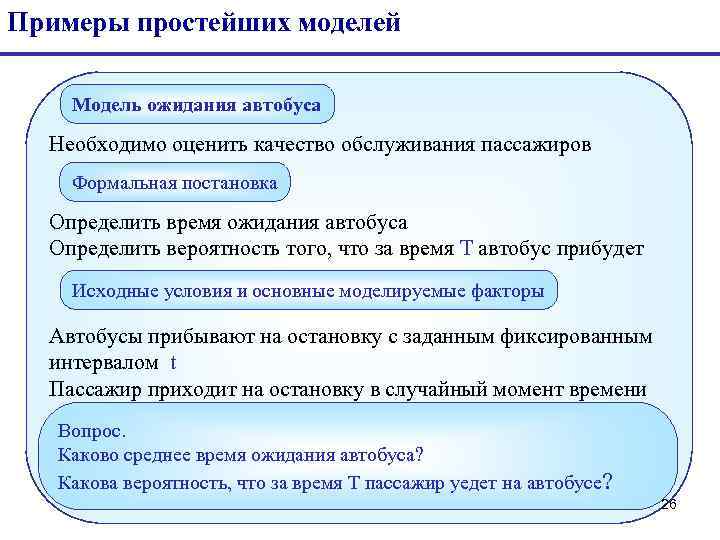 Примеры простейших моделей

Модель ожидания автобуса

Необходимо оценить качество обслуживания пассажиров

Формальная постановка

Определить время ожидания автобуса
Определить вероятность того, что за время T автобус прибудет

Исходные условия и основные моделируемые факторы

Автобусы прибывают на остановку с заданным фиксированным интервалом t
Пассажир приходит на остановку в случайный момент времени

Вопрос.
Каково среднее время ожидания автобуса?
Какова вероятность, что за время T пассажир уедет на автобусе?

26